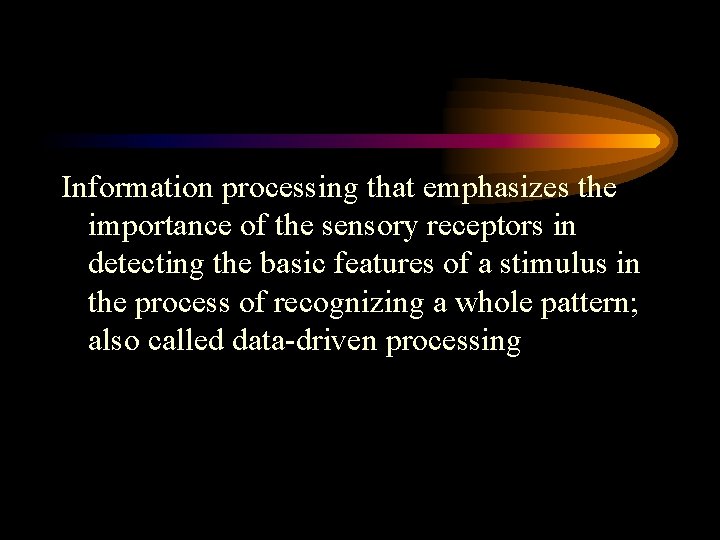 Information processing that emphasizes the importance of the sensory receptors in detecting the basic features of a stimulus in the process of recognizing a whole pattern; also called data-driven processing